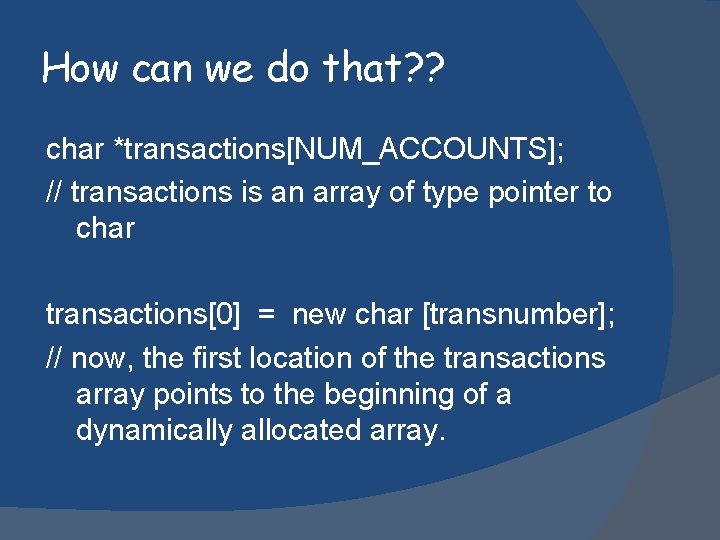 How can we do that??

char *transactions[NUM_ACCOUNTS];

// transactions is an array of type pointer to char

transactions[0] = new char [transnumber];

// now, the first location of the transactions array points to the beginning of a dynamically allocated array.